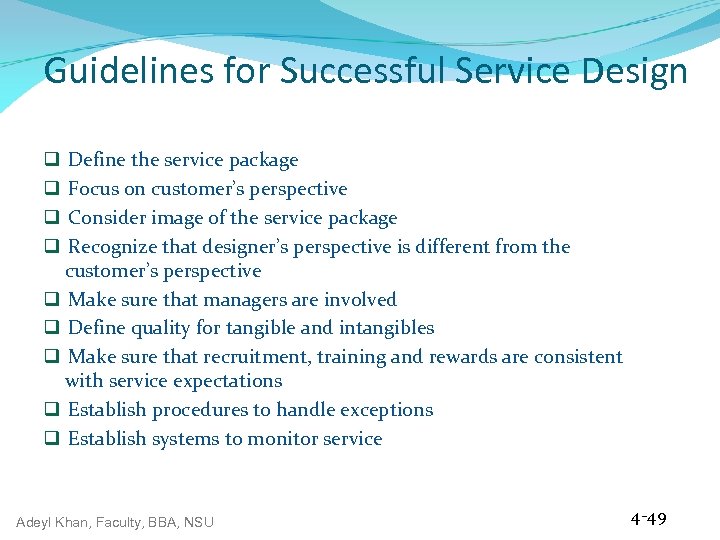 Guidelines for Successful Service Design

❑ Define the service package
❑ Focus on customer's perspective
❑ Consider image of the service package
❑ Recognize that designer's perspective is different from the customer's perspective
❑ Make sure that managers are involved
❑ Define quality for tangible and intangibles
❑ Make sure that recruitment, training and rewards are consistent with service expectations
❑ Establish procedures to handle exceptions
❑ Establish systems to monitor service

Adeyl Khan, Faculty, BBA, NSU

4-49